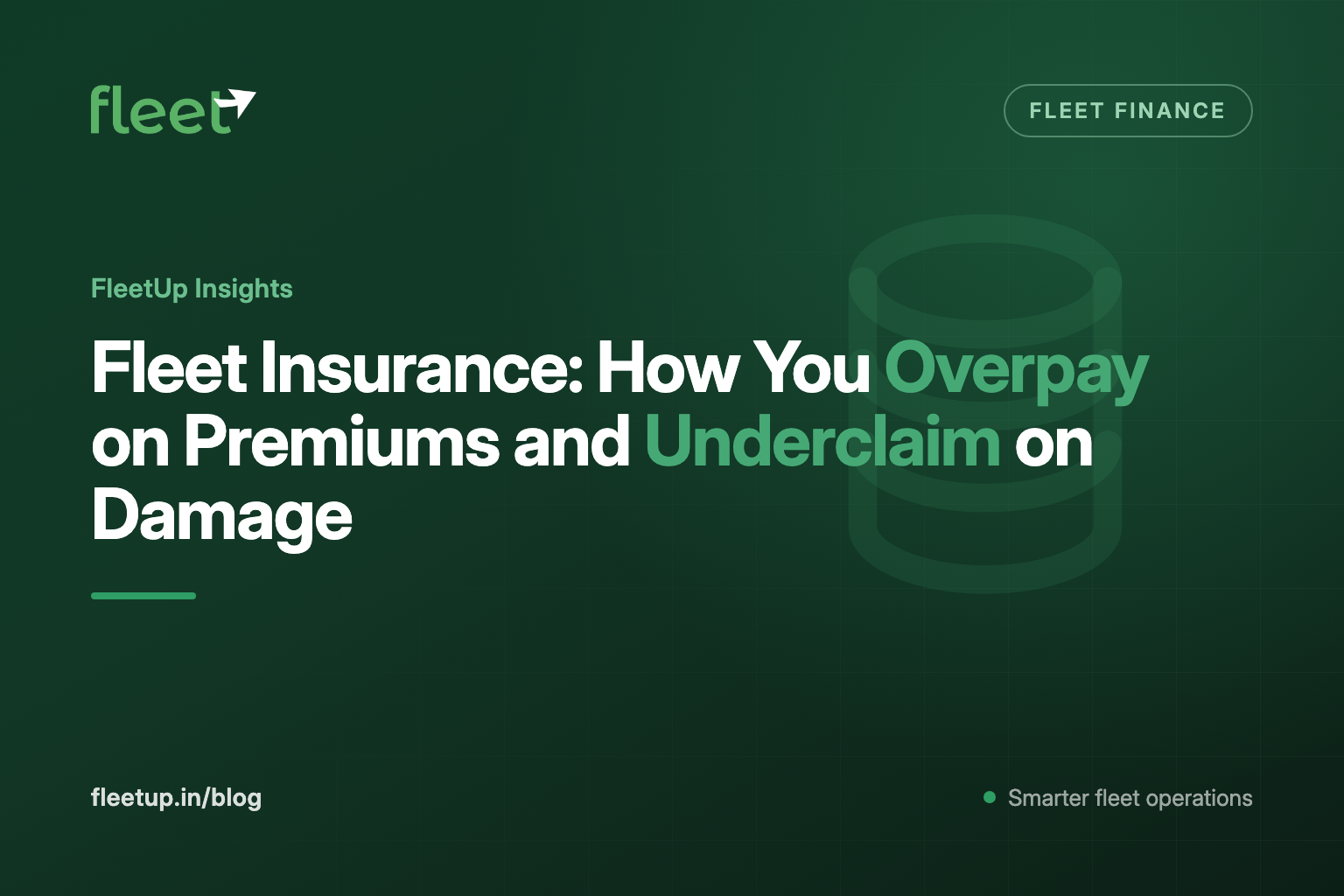 fleet

FLEET FINANCE

FleetUp Insights

Fleet Insurance: How You Overpay on Premiums and Underclaim on Damage

fleetup.in/blog

Smarter fleet operations